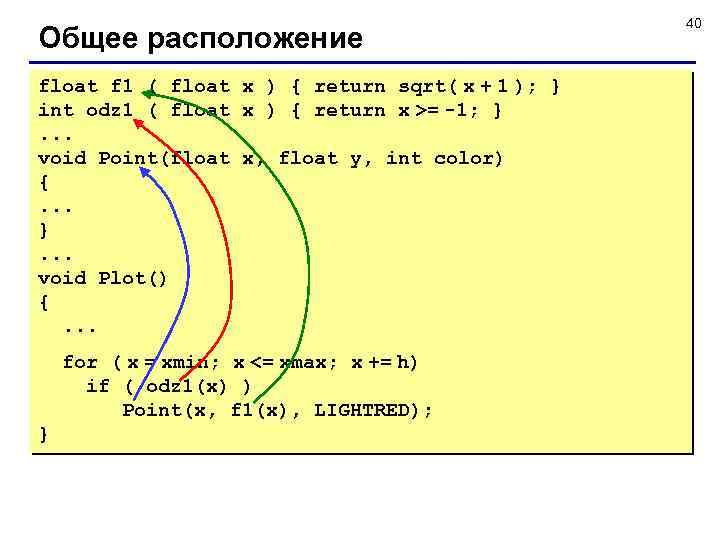 40

Общее расположение

float f1 ( float x ) { return sqrt( x + 1 ); }
int odz1 ( float x ) { return x >= -1; }
...
void Point(float x, float y, int color)
{
...
}
...
void Plot()
{
  ...
  for ( x = xmin; x <= xmax; x += h)
    if ( odz1(x) )
      Point(x, f1(x), LIGHTRED);
}